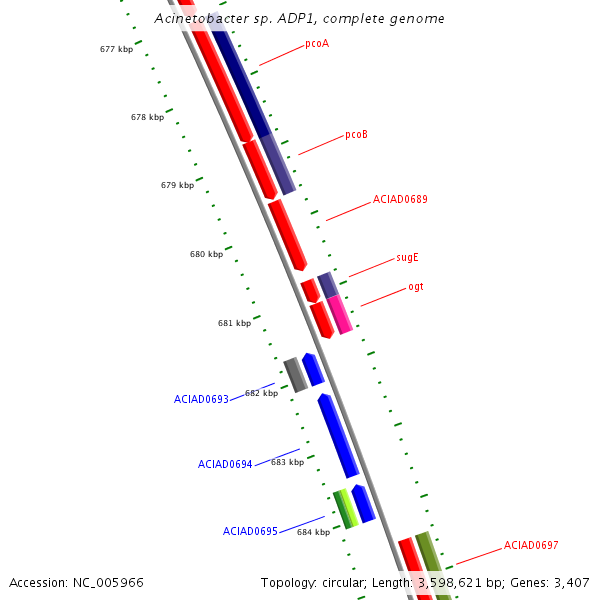 Acinetobacter sp. ADP1, complete genome

677 kbp

pcoA

678 kbp

pcoB

679 kbp

ACIAD0689

680 kbp

sugE

ogt

681 kbp

ACIAD0693

682 kbp

ACIAD0694

683 kbp

ACIAD0695

684 kbp

ACIAD0697

Accession: NC_005966

Topology: circular; Length: 3,598,621 bp; Genes: 3,407